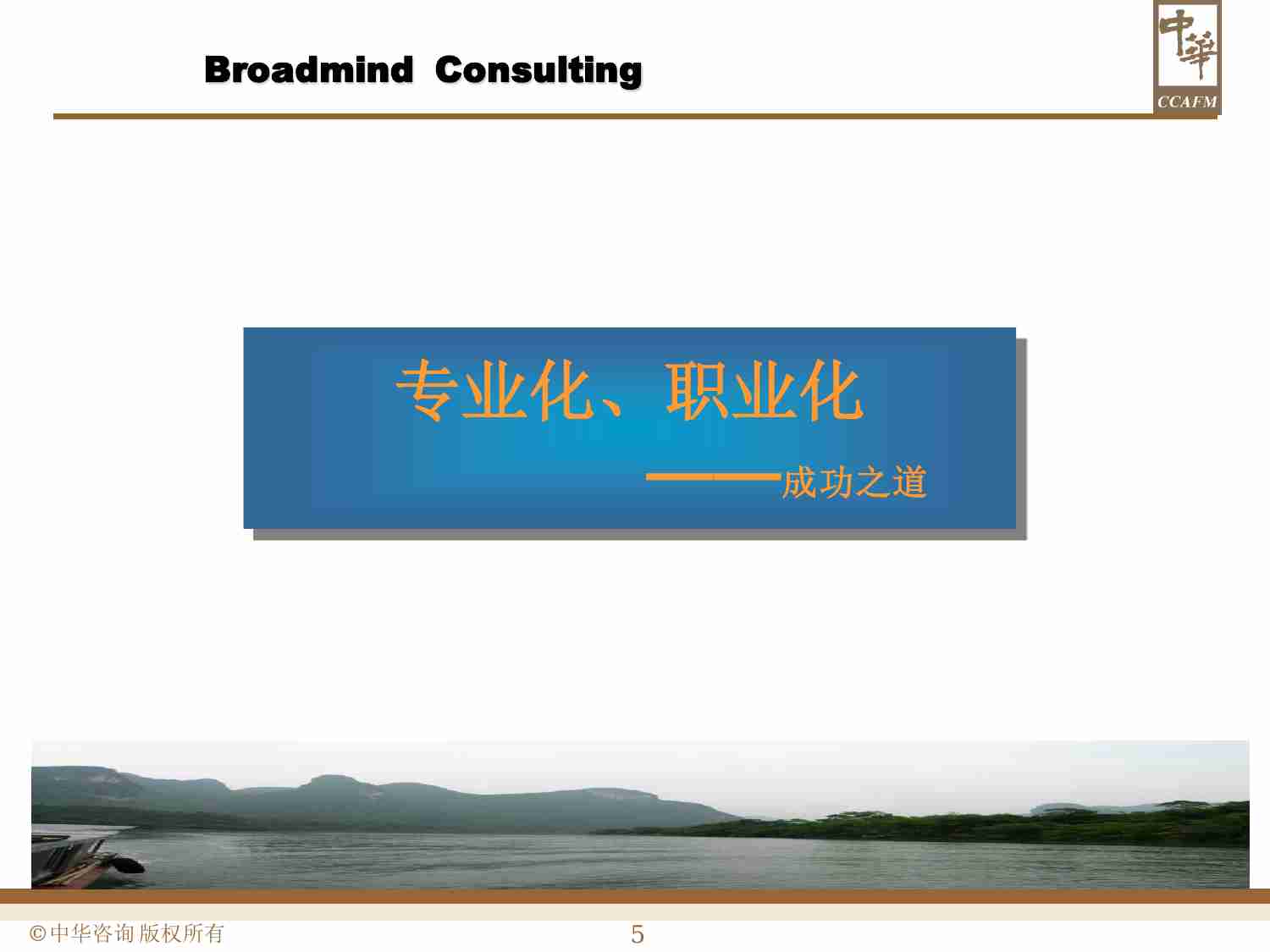 Broadmind Consulting

中華
CCAFM

专业化、职业化

——成功之道

©中华咨询 版权所有

5